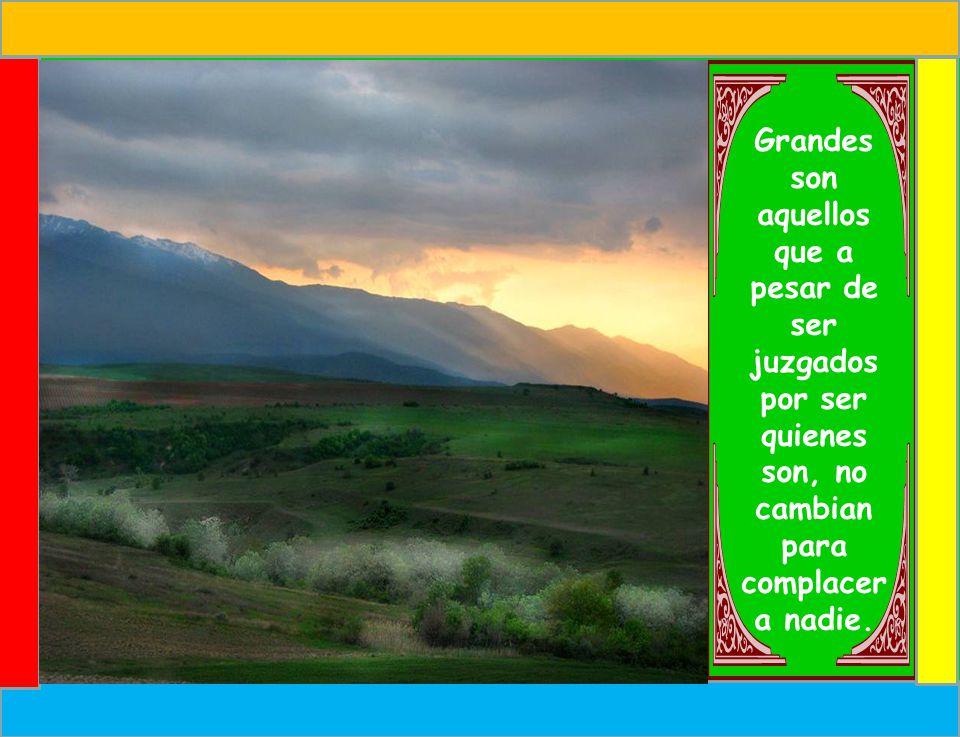 Grandes son aquellos que a pesar de ser juzgados por ser quienes son, no cambian para complacer a nadie.